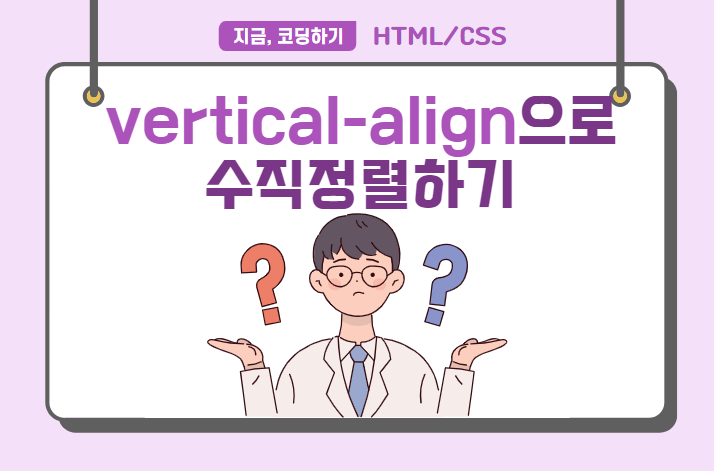 지금, 코딩하기 HTML/CSS

vertical-align으로 수직정렬하기

?

?